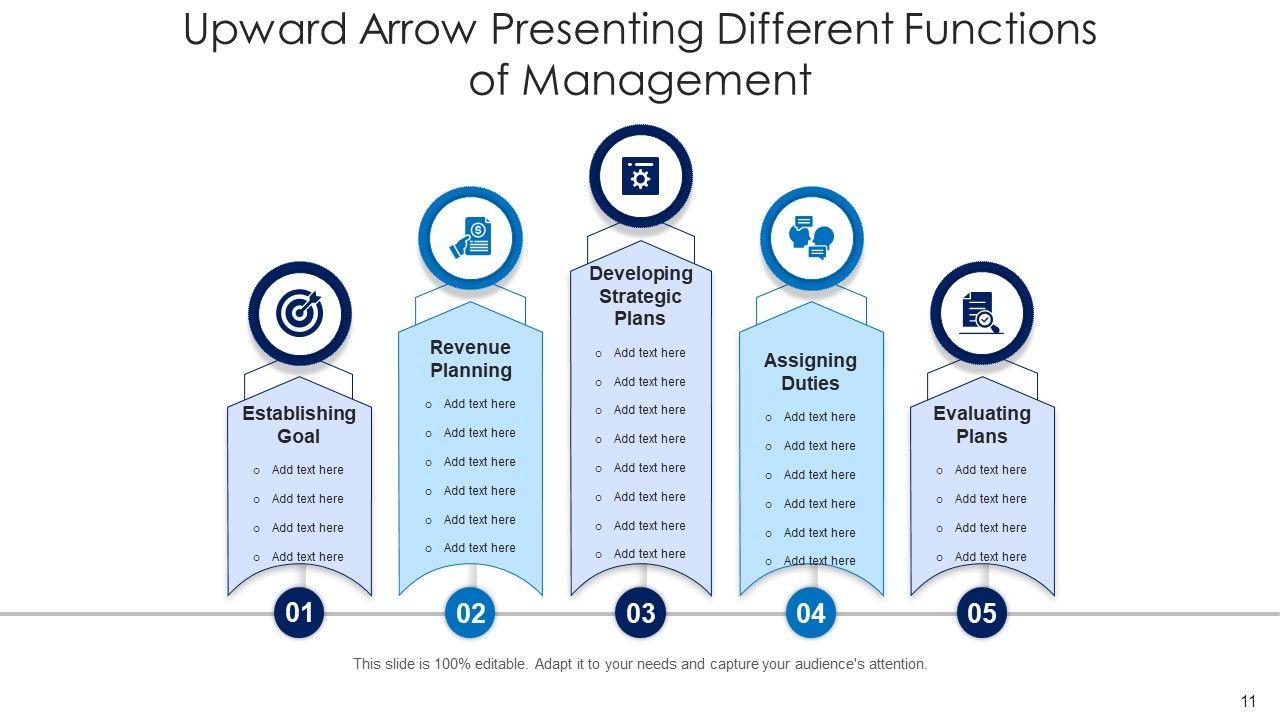 Upward Arrow Presenting Different Functions of Management

Establishing Goal
o Add text here
o Add text here
o Add text here
o Add text here

01

Revenue Planning
o Add text here
o Add text here
o Add text here
o Add text here
o Add text here
o Add text here

02

Developing Strategic Plans
o Add text here
o Add text here
o Add text here
o Add text here
o Add text here
o Add text here
o Add text here
o Add text here

03

Assigning Duties
o Add text here
o Add text here
o Add text here
o Add text here
o Add text here
o Add text here

04

Evaluating Plans
o Add text here
o Add text here
o Add text here
o Add text here

05

This slide is 100% editable. Adapt it to your needs and capture your audience's attention.

11